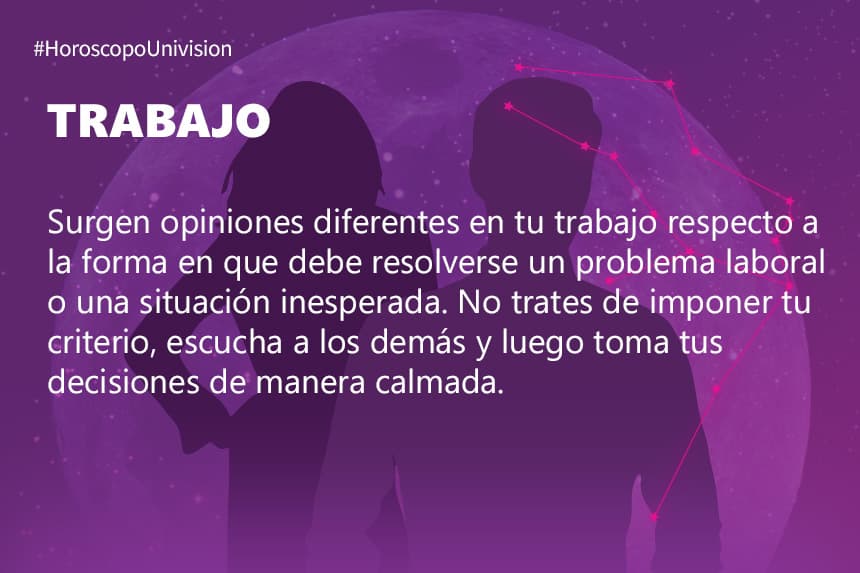 #HoroscopoUnivision

TRABAJO

Surgen opiniones diferentes en tu trabajo respecto a la forma en que debe resolverse un problema laboral o una situación inesperada. No trates de imponer tu criterio, escucha a los demás y luego toma tus decisiones de manera calmada.